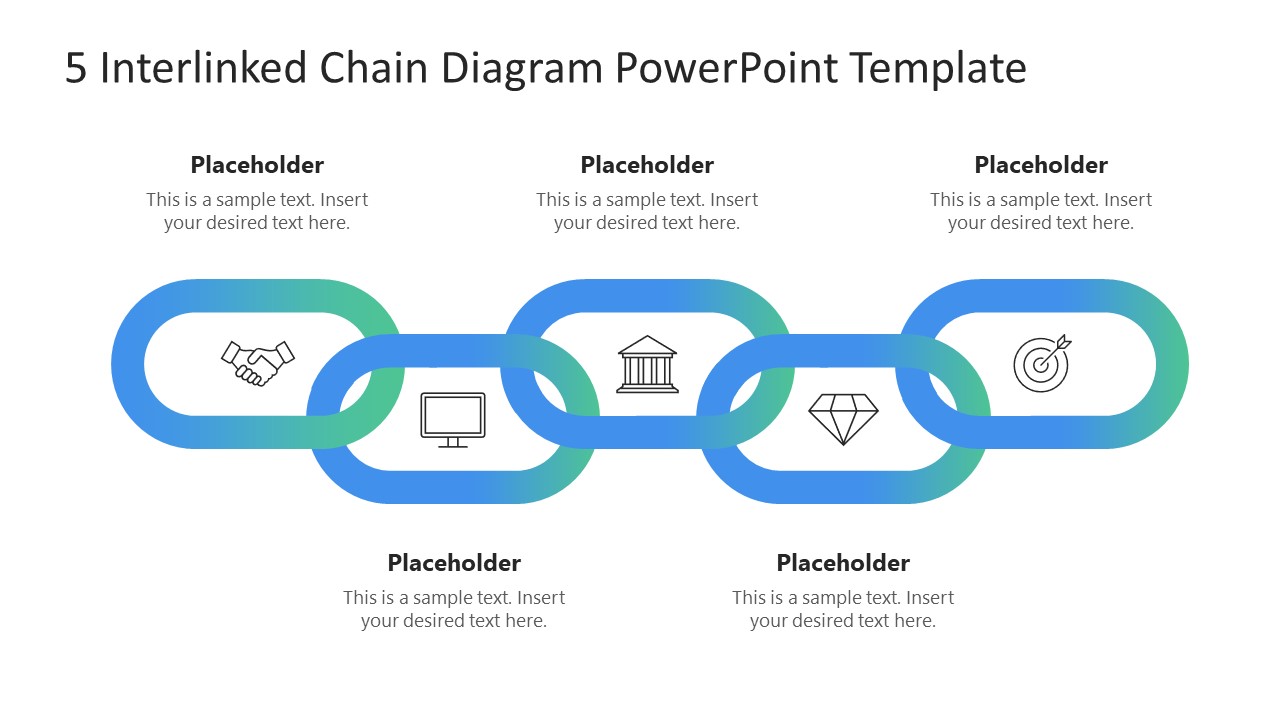 5 Interlinked Chain Diagram PowerPoint Template

Placeholder
This is a sample text. Insert your desired text here.

Placeholder
This is a sample text. Insert your desired text here.

Placeholder
This is a sample text. Insert your desired text here.

Placeholder
This is a sample text. Insert your desired text here.

Placeholder
This is a sample text. Insert your desired text here.